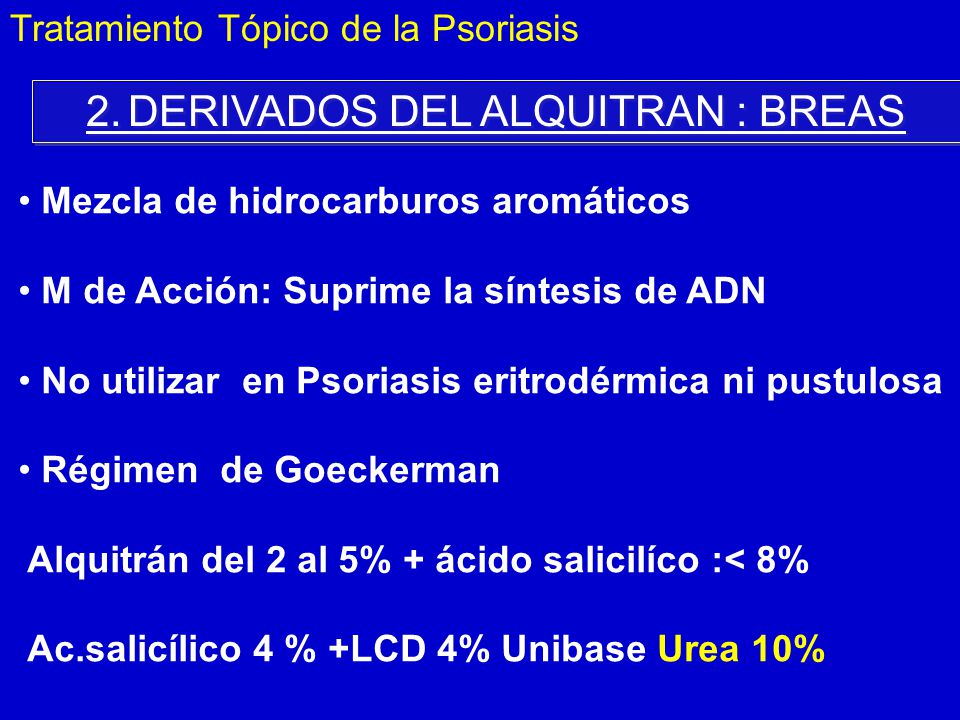 Tratamiento Tópico de la Psoriasis

2. DERIVADOS DEL ALQUITRAN : BREAS

• Mezcla de hidrocarburos aromáticos

• M de Acción: Suprime la síntesis de ADN

• No utilizar en Psoriasis eritrodérmica ni pustulosa

• Régimen de Goeckerman

Alquitrán del 2 al 5% + ácido salicilíco :< 8%

Ac.salicílico 4 % +LCD 4% Unibase Urea 10%